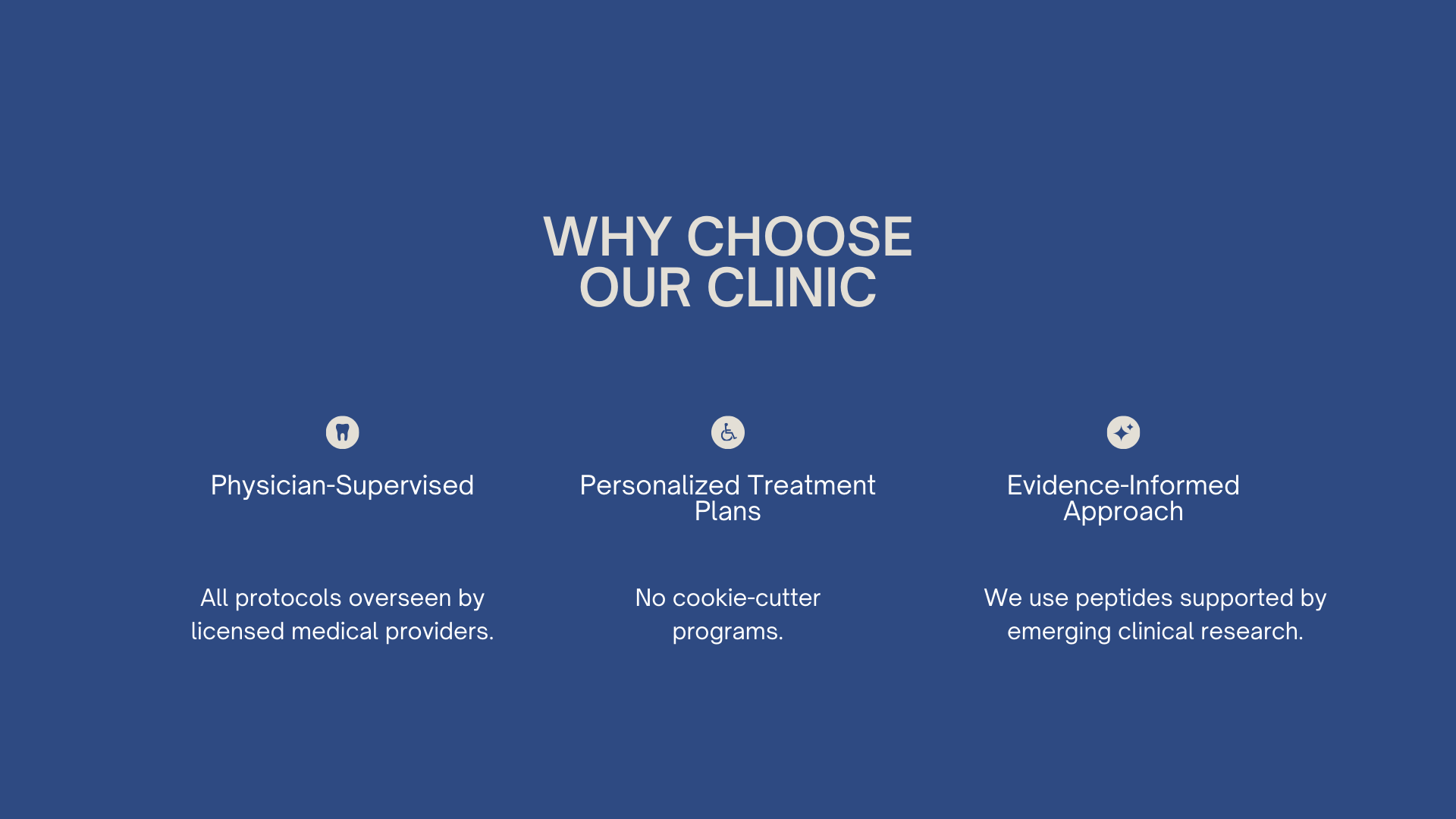 WHY CHOOSE
OUR CLINIC

Physician-Supervised

All protocols overseen by licensed medical providers.

Personalized Treatment Plans

No cookie-cutter programs.

Evidence-Informed Approach

We use peptides supported by emerging clinical research.